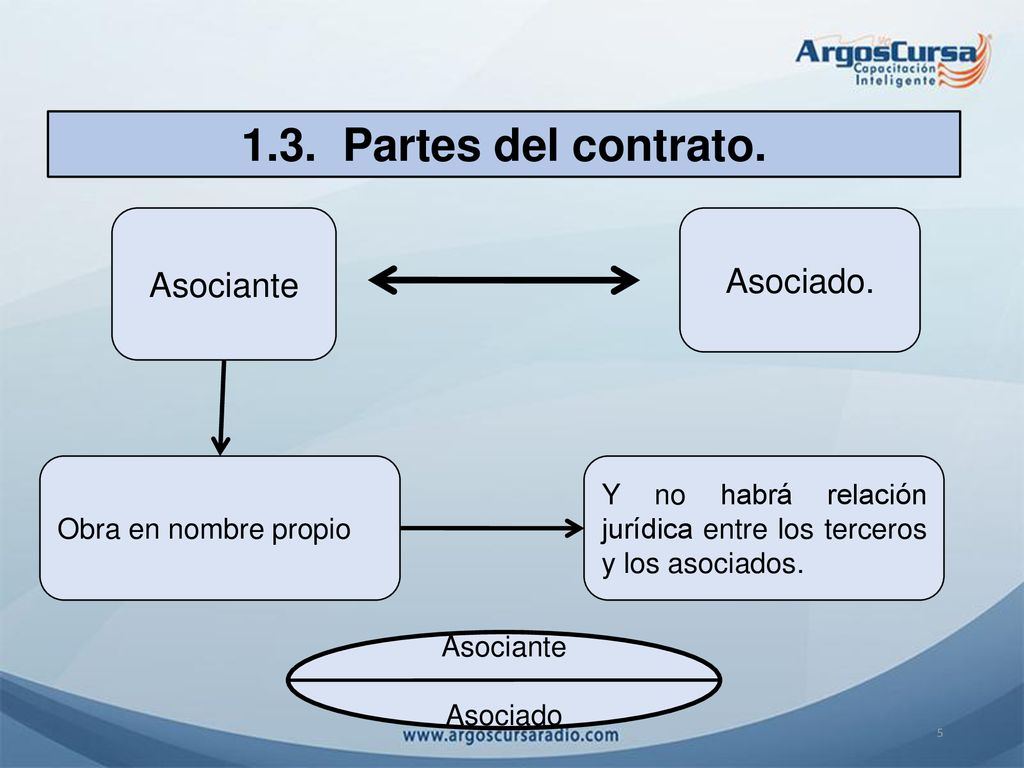 ArgosCursa
Capacitación Inteligente

1.3. Partes del contrato.

Asociante

Asociado.

Obra en nombre propio

Y no habrá relación jurídica entre los terceros y los asociados.

Asociante

Asociado

www.argoscursaradio.com

5